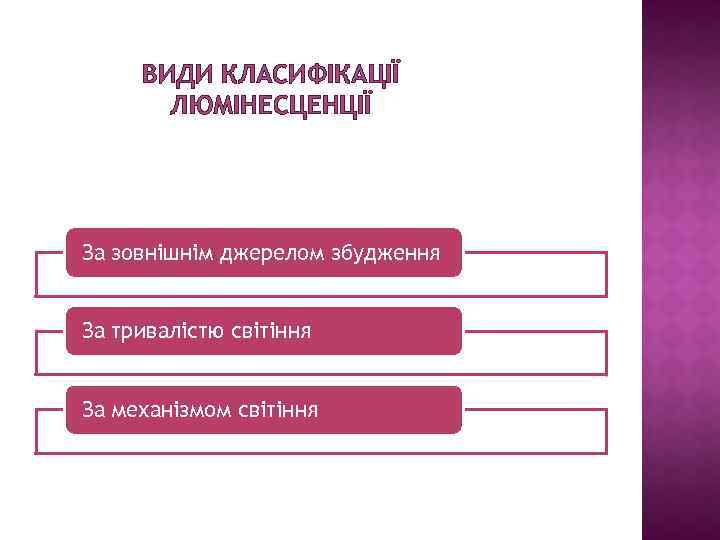 ВИДИ КЛАСИФІКАЦІЇ ЛЮМІНЕСЦЕНЦІЇ

За зовнішнім джерелом збудження

За тривалістю світіння

За механізмом світіння